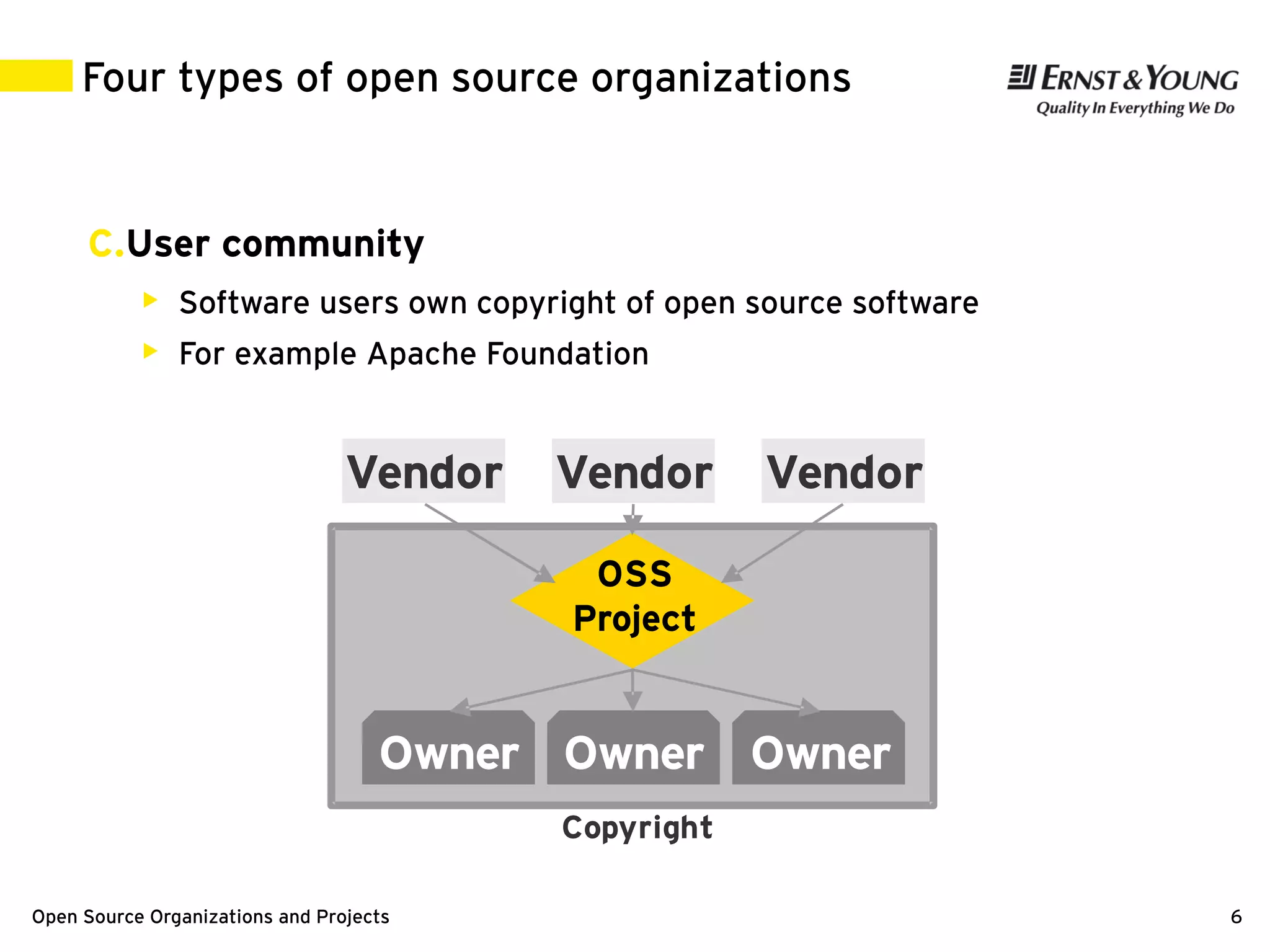 Four types of open source organizations

ERNST & YOUNG
Quality In Everything We Do

C. User community

Software users own copyright of open source software

For example Apache Foundation

Vendor Vendor Vendor

OSS Project

Owner Owner Owner

Copyright

Open Source Organizations and Projects

6